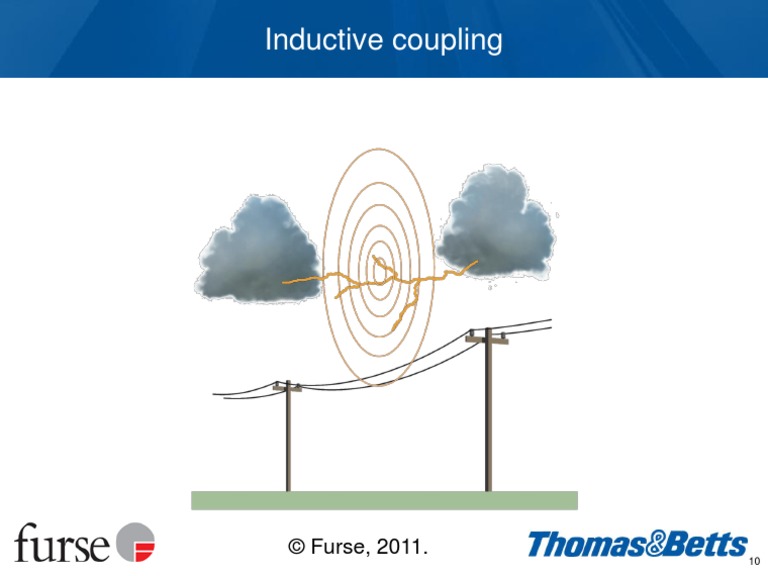 Inductive coupling

furse

© Furse, 2011.

Thomas&Betts

10